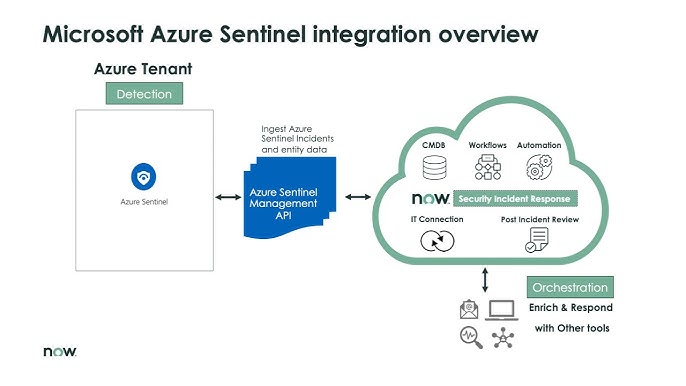 Microsoft Azure Sentinel integration overview

Azure Tenant

Detection

Azure Sentinel

Ingest Azure Sentinel Incidents and entity data

Azure Sentinel Management API

CMDB

Workflows

Automation

now. Security Incident Response

IT Connection

Post Incident Review

Orchestration

Enrich & Respond with Other tools

now.